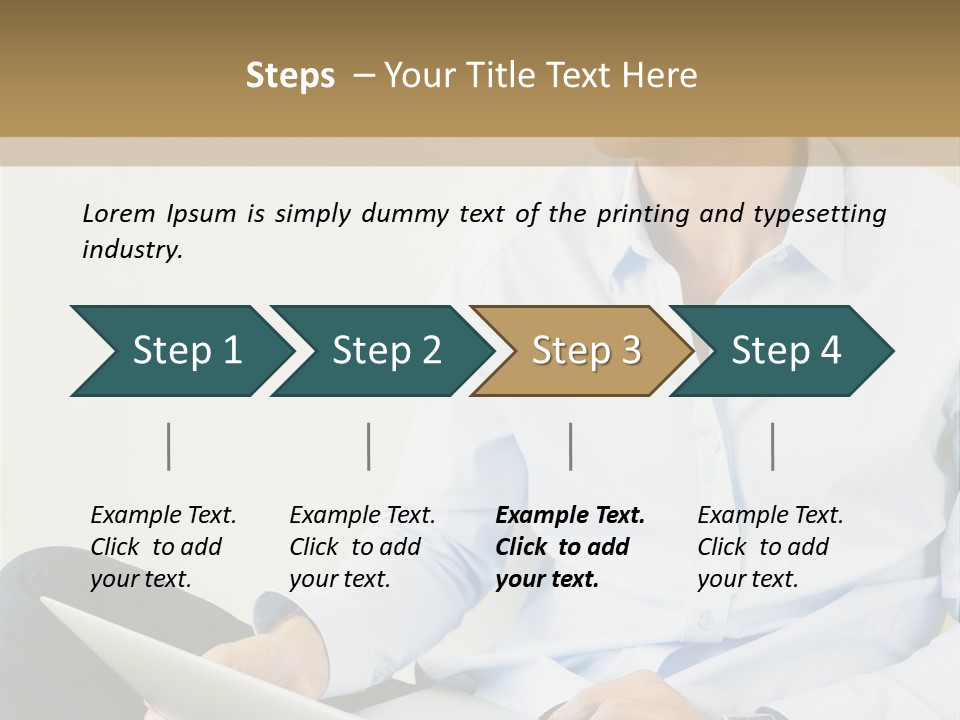 Steps – Your Title Text Here

Lorem Ipsum is simply dummy text of the printing and typesetting industry.

Step 1

Step 2

Step 3

Step 4

Example Text. Click to add your text.

Example Text. Click to add your text.

Example Text. Click to add your text.

Example Text. Click to add your text.